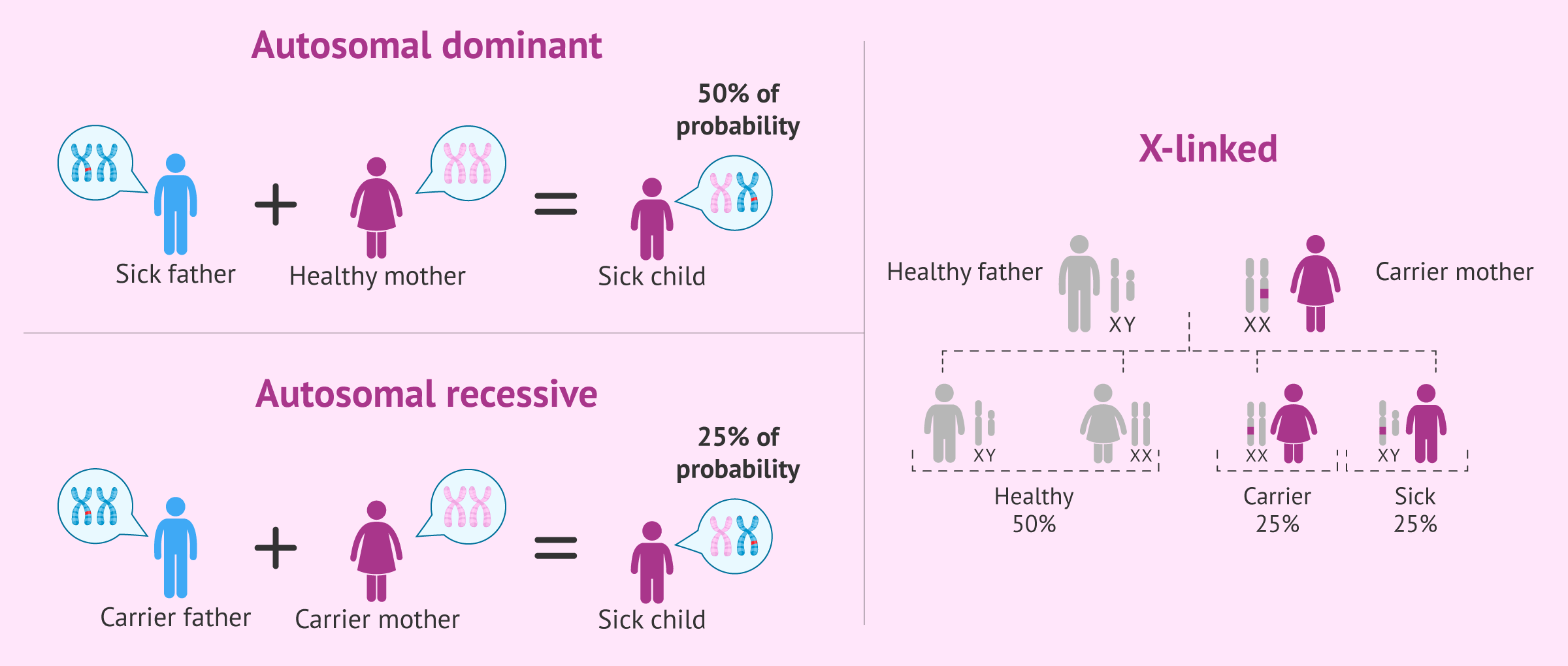 Autosomal dominant

50% of probability

Sick father + Healthy mother = Sick child

Autosomal recessive

25% of probability

Carrier father + Carrier mother = Sick child

X-linked

Healthy father XY

XX Carrier mother

XY XX XX XY

Healthy 50%

Carrier 25%

Sick 25%